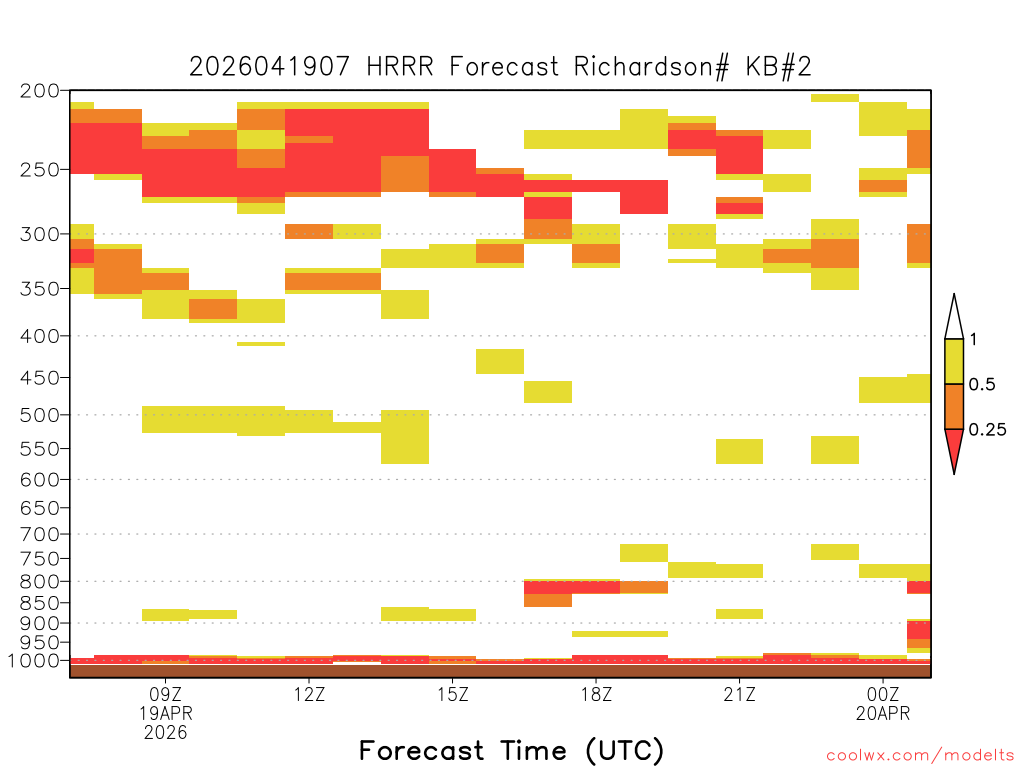 2026041907 HRRR Forecast Richardson# KB#2

200
250
300
350
400
450
500
550
600
650
700
750
800
850
900
950
1000

1
0.5
0.25

09Z
19APR
2026
12Z
15Z
18Z
21Z
00Z
20APR

Forecast Time (UTC)

coolwx.com/modelts